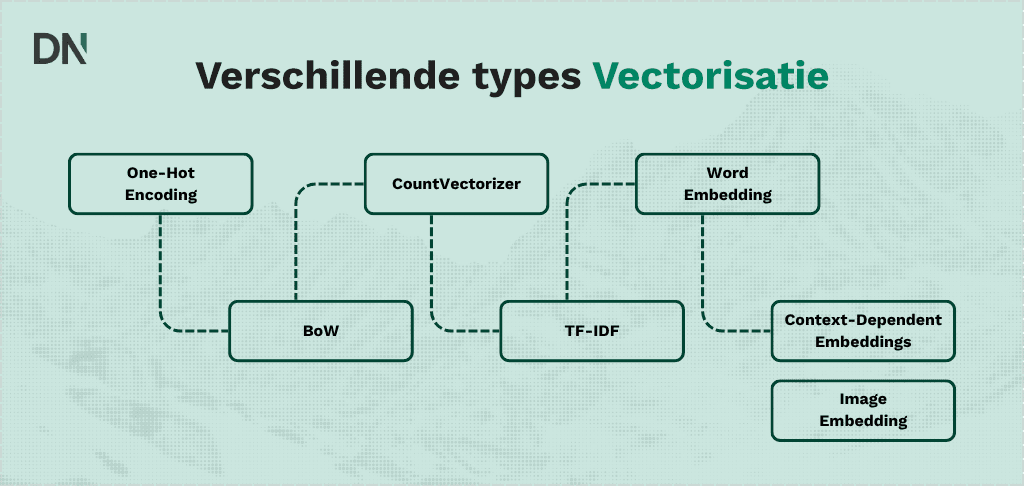 DN

Verschillende types Vectorisatie

One-Hot Encoding

CountVectorizer

Word Embedding

BoW

TF-IDF

Context-Dependent Embeddings

Image Embedding